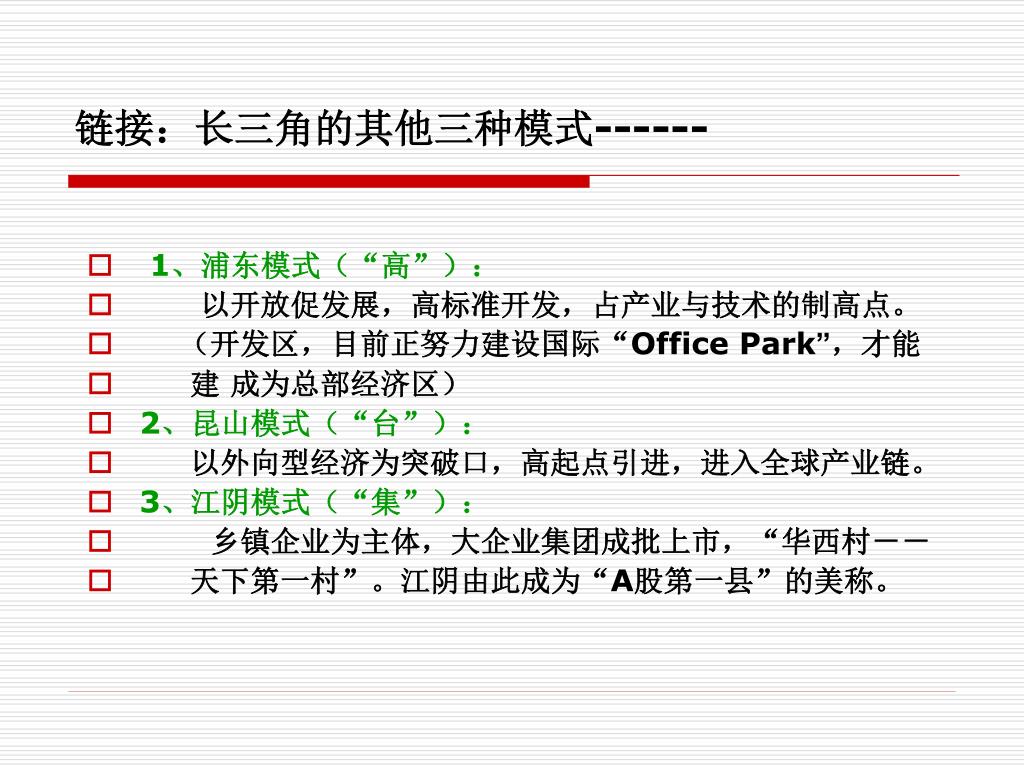 链接：长三角的其他三种模式------

1、浦东模式（“高”）：

以开放促发展，高标准开发，占产业与技术的制高点。

（开发区，目前正努力建设国际“Office Park”，才能

建 成为总部经济区）

2、昆山模式（“台”）：

以外向型经济为突破口，高起点引进，进入全球产业链。

3、江阴模式（“集”）：

乡镇企业为主体，大企业集团成批上市，“华西村——

天下第一村”。江阴由此成为“A股第一县”的美称。